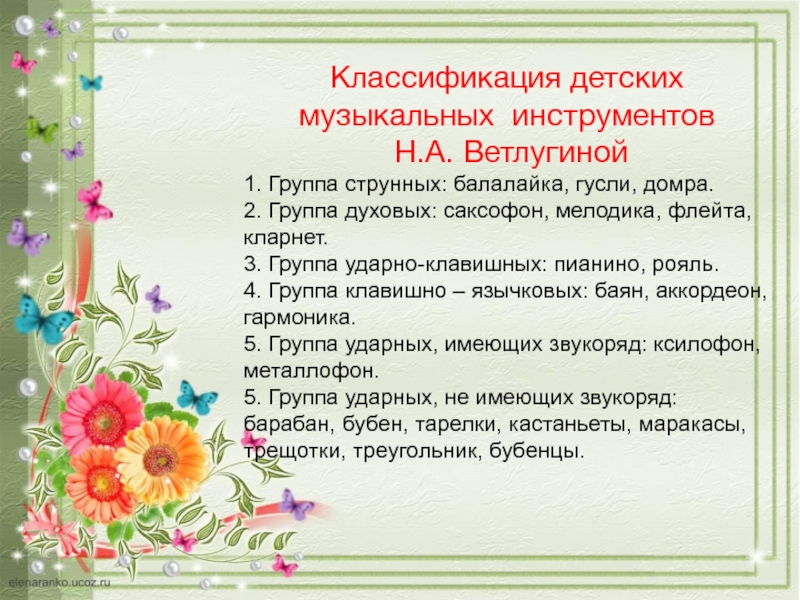 Классификация детских музыкальных инструментов Н.А. Ветлугиной

1. Группа струнных: балалайка, гусли, домра.
2. Группа духовых: саксофон, мелодика, флейта, кларнет.
3. Группа ударно-клавишных: пианино, рояль.
4. Группа клавишно – язычковых: баян, аккордеон, гармоника.
5. Группа ударных, имеющих звукоряд: ксилофон, металлофон.
5. Группа ударных, не имеющих звукоряд: барабан, бубен, тарелки, кастаньеты, маракасы, трещотки, треугольник, бубенцы.

elenaranko.ucoz.ru